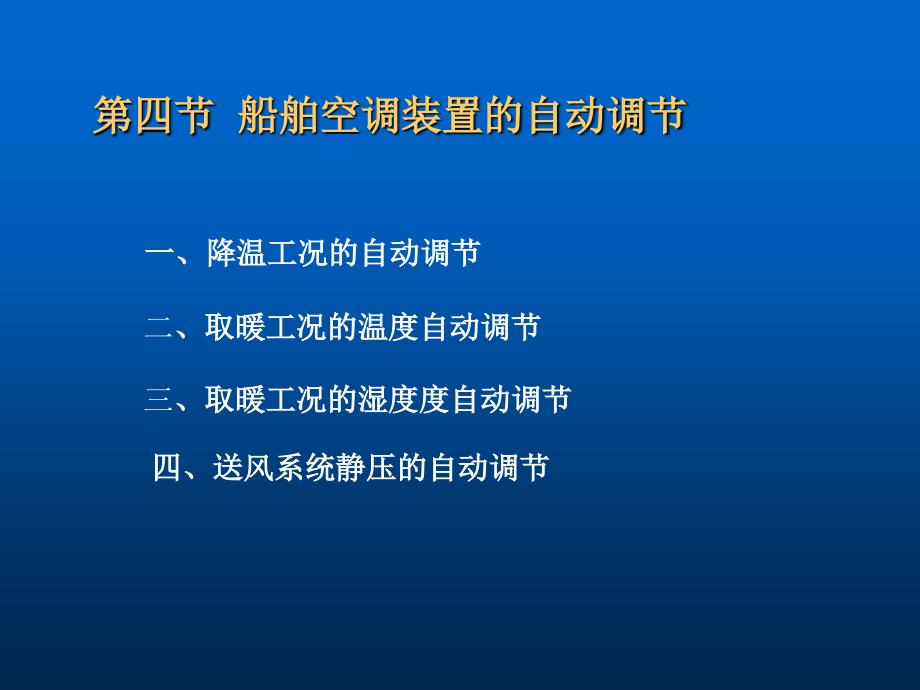 第四节 船舶空调装置的自动调节

一、降温工况的自动调节

二、取暖工况的温度自动调节

三、取暖工况的湿度度自动调节

四、送风系统静压的自动调节